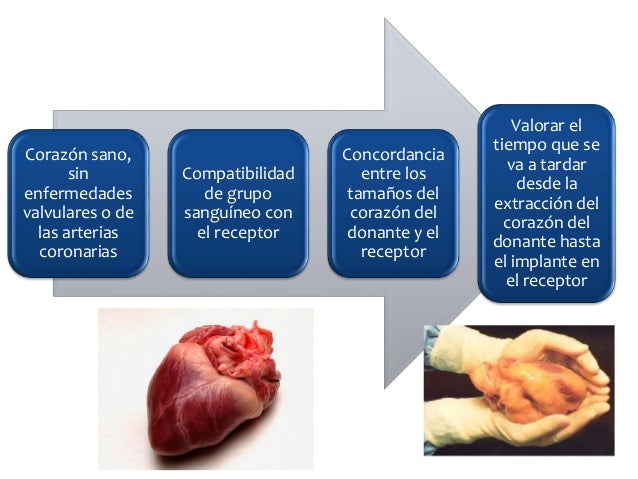 Corazón sano, sin enfermedades valvulares o de las arterias coronarias

Compatibilidad de grupo sanguíneo con el receptor

Concordancia entre los tamaños del corazón del donante y el receptor

Valorar el tiempo que se va a tardar desde la extracción del corazón del donante hasta el implante en el receptor